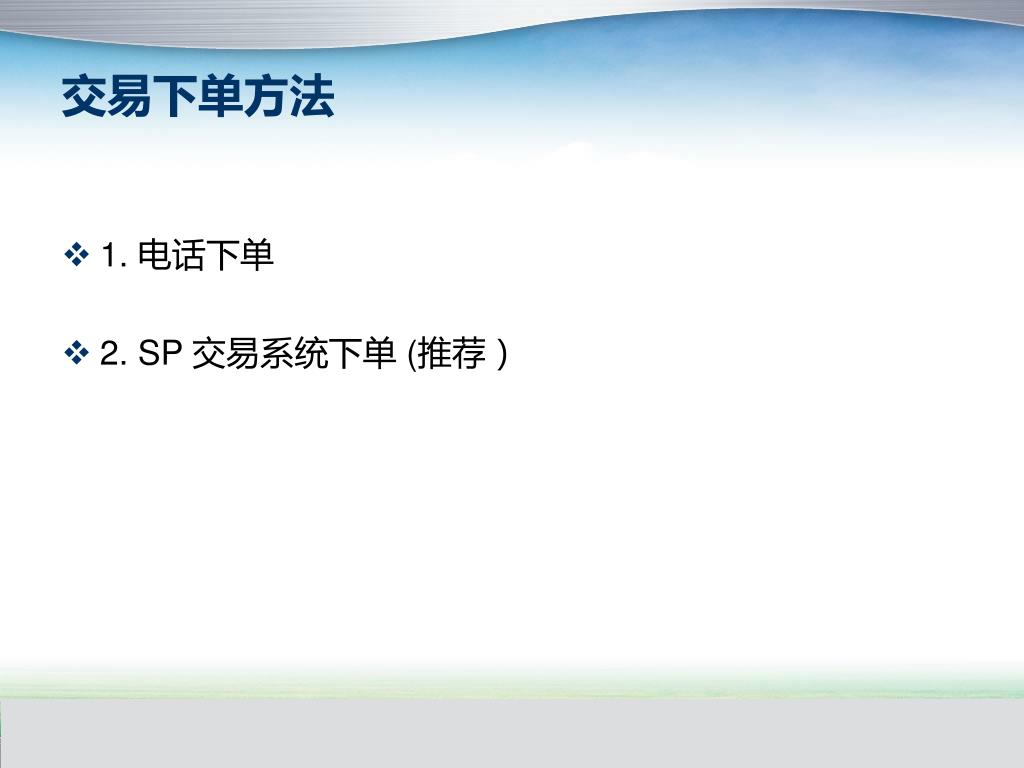 交易下单方法

❖ 1. 电话下单

❖ 2. SP 交易系统下单 (推荐 )